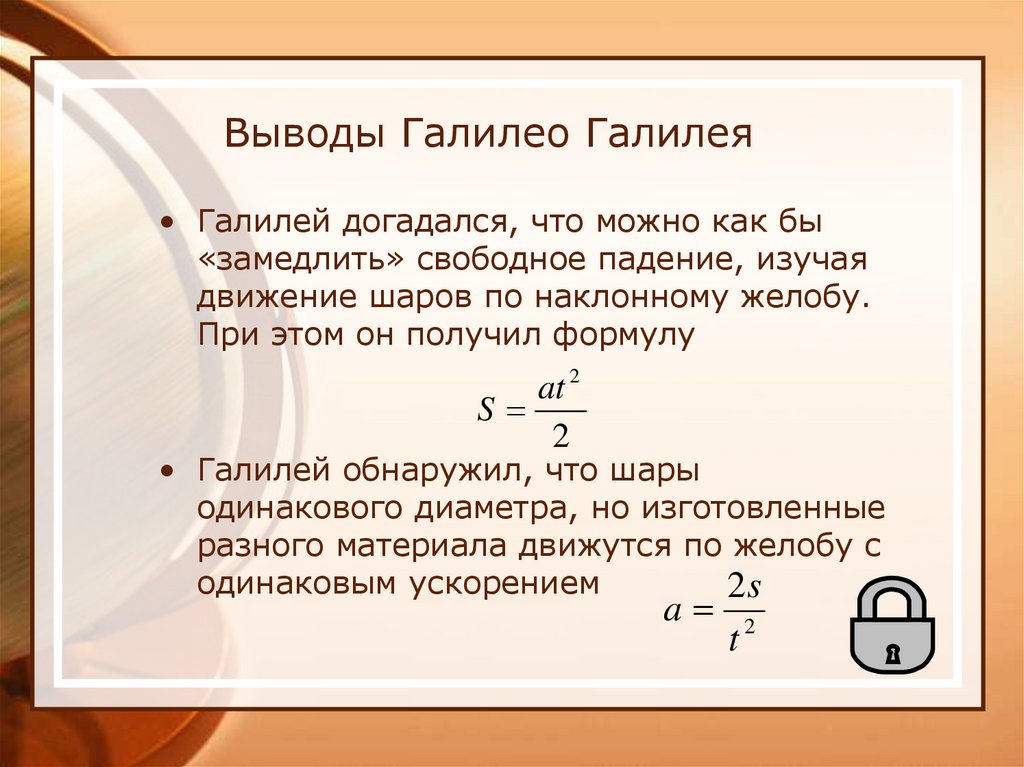 Выводы Галилео Галилея

• Галилей догадался, что можно как бы «замедлить» свободное падение, изучая движение шаров по наклонному желобу. При этом он получил формулу

$S = \frac{at^2}{2}$

• Галилей обнаружил, что шары одинакового диаметра, но изготовленные разного материала движутся по желобу с одинаковым ускорением

$a = \frac{2s}{t^2}$